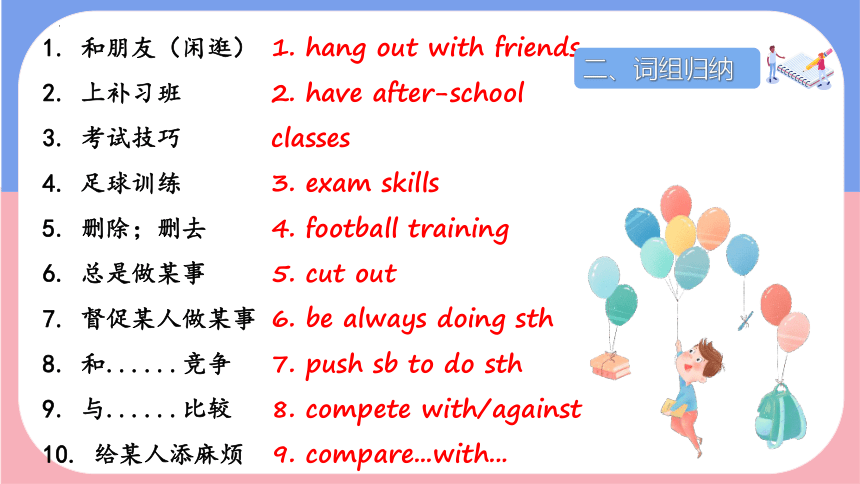 二、词组归纳

1. 和朋友（闲逛）
2. 上补习班
3. 考试技巧
4. 足球训练
5. 删除；删去
6. 总是做某事
7. 督促某人做某事
8. 和......竞争
9. 与......比较
10. 给某人添麻烦

1. hang out with friends
2. have after-school classes
3. exam skills
4. football training
5. cut out
6. be always doing sth
7. push sb to do sth
8. compete with/against
9. compare...with...